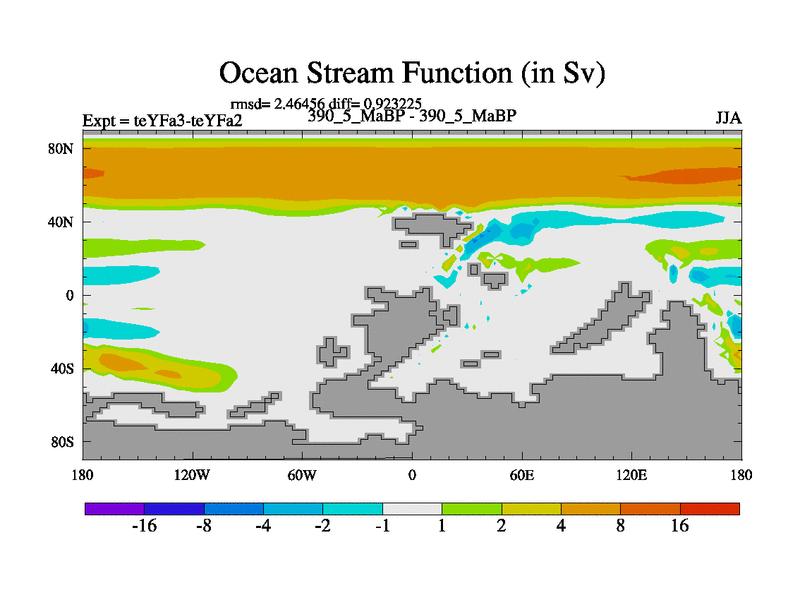 Ocean Stream Function (in Sv)

rmsd= 2.46456 diff= 0.923225

Expt = teYFa3-teYFa2

390_5_MaBP - 390_5_MaBP

JJA

80N
40N
0
40S
80S

180
120W
60W
0
60E
120E
180

-16
-8
-4
-2
-1
1
2
4
8
16